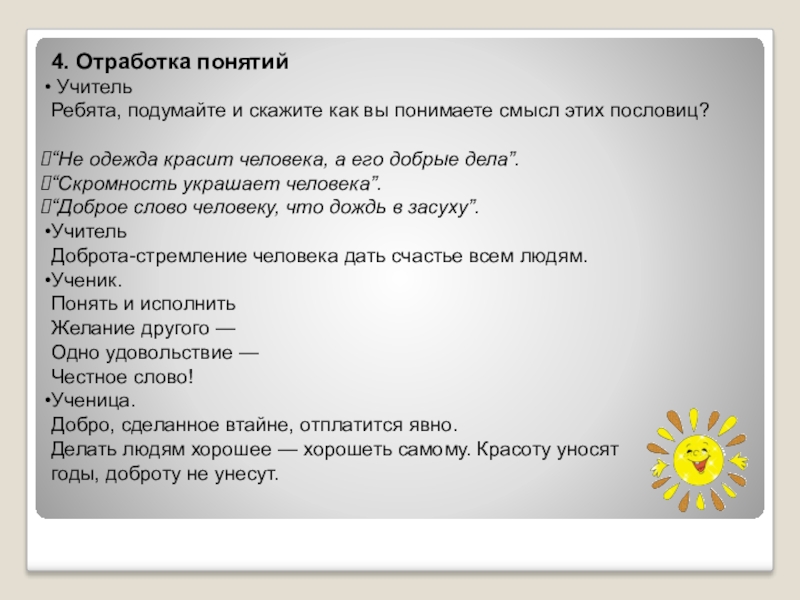 4. Отработка понятий

• Учитель

Ребята, подумайте и скажите как вы понимаете смысл этих пословиц?

“Не одежда красит человека, а его добрые дела”.
“Скромность украшает человека”.
“Доброе слово человеку, что дождь в засуху”.

•Учитель

Доброта-стремление человека дать счастье всем людям.

•Ученик.

Понять и исполнить
Желание другого —
Одно удовольствие —
Честное слово!

•Ученица.

Добро, сделанное втайне, отплатится явно.
Делать людям хорошее — хорошеть самому. Красоту уносят годы, доброту не унесут.